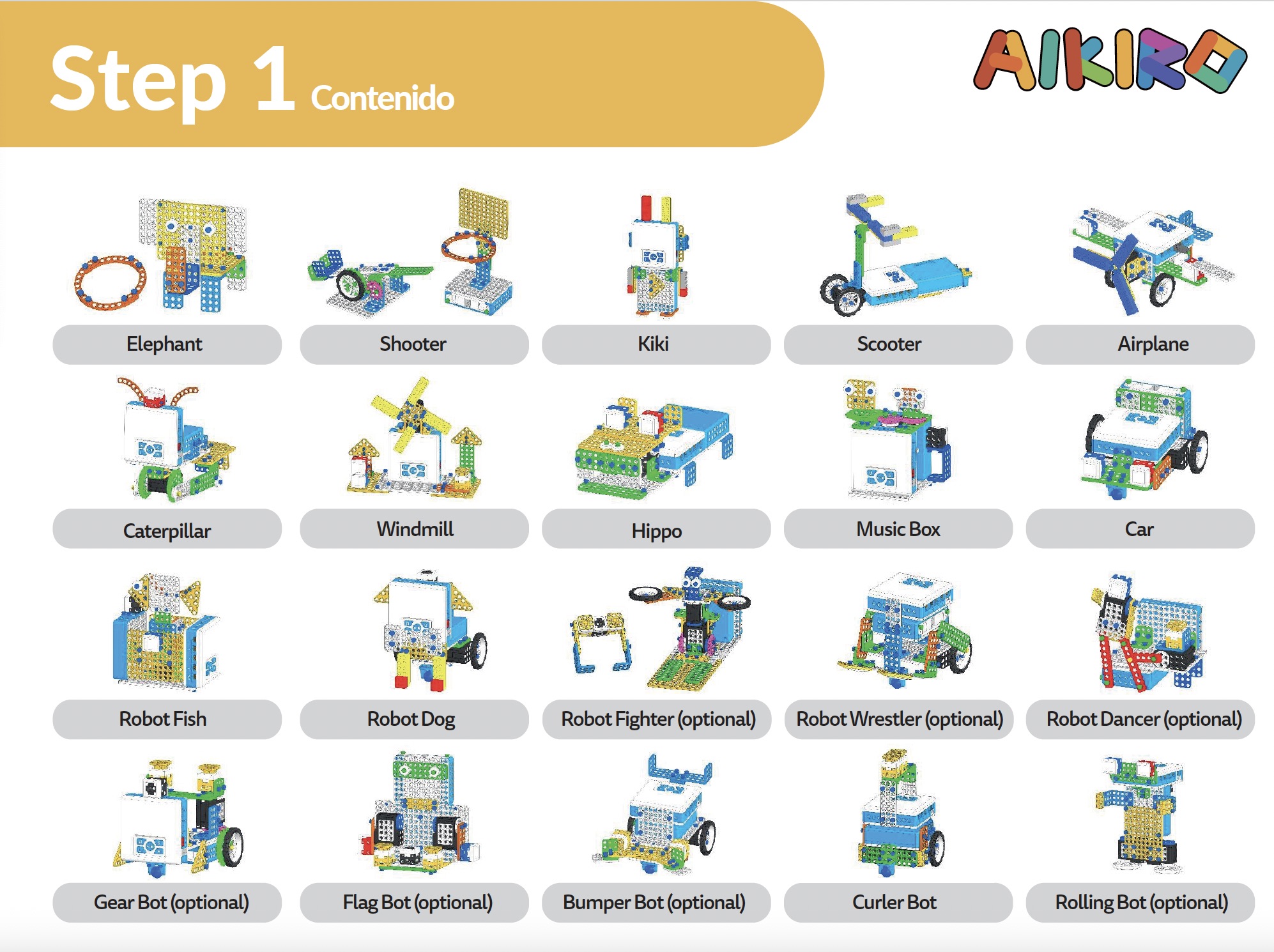 Step 1 Contenido

AIKIRO

Elephant

Shooter

Kiki

Scooter

Airplane

Caterpillar

Windmill

Hippo

Music Box

Car

Robot Fish

Robot Dog

Robot Fighter (optional)

Robot Wrestler (optional)

Robot Dancer (optional)

Gear Bot (optional)

Flag Bot (optional)

Bumper Bot (optional)

Curler Bot

Rolling Bot (optional)